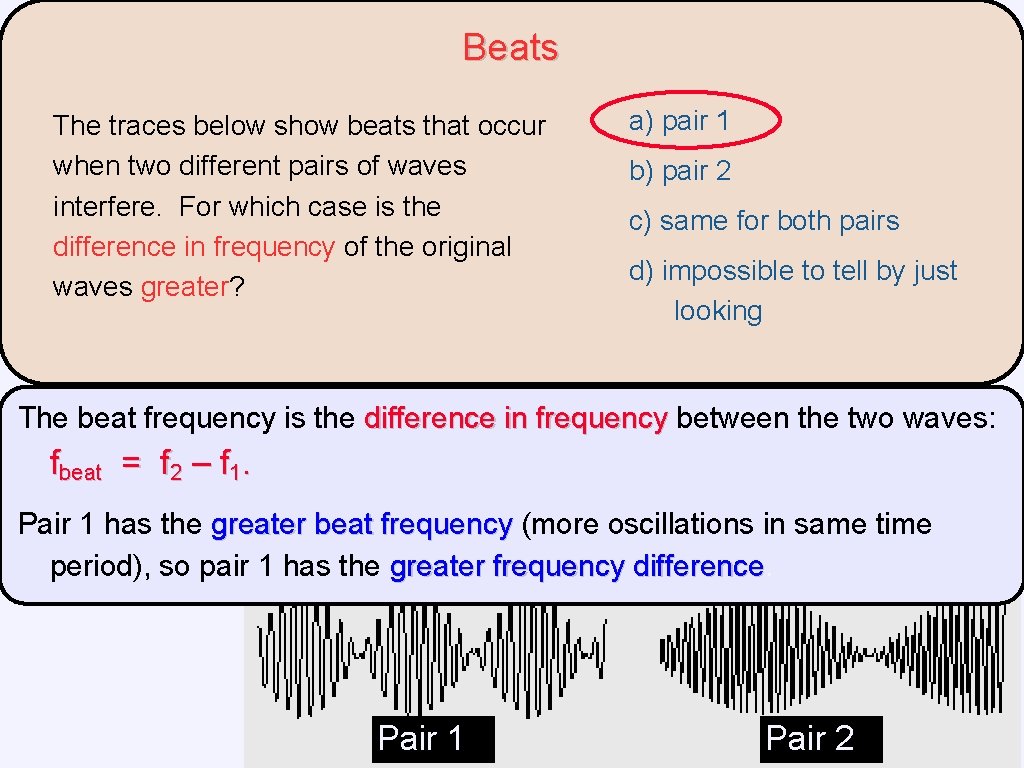 Beats

The traces below show beats that occur when two different pairs of waves interfere. For which case is the difference in frequency of the original waves greater?

a) pair 1

b) pair 2

c) same for both pairs

d) impossible to tell by just looking

The beat frequency is the difference in frequency between the two waves: $f_{beat} = f_2 – f_1$.

Pair 1 has the greater beat frequency (more oscillations in same time period), so pair 1 has the greater frequency difference

Pair 1

Pair 2